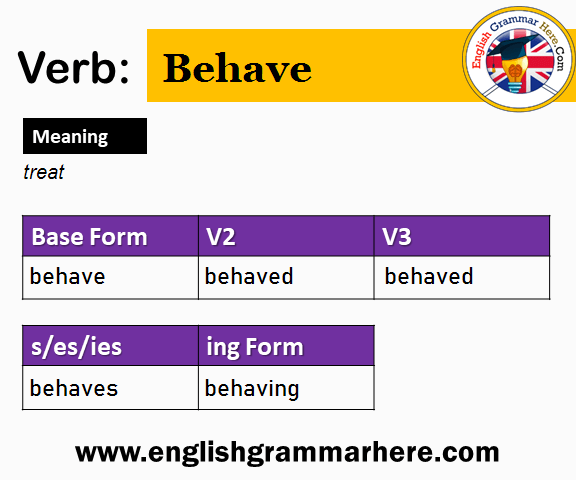 Verb: Behave

English Grammar Here.Com

Meaning

treat

| Base Form | V2 | V3 |
|---|---|---|
| behave | behaved | behaved |

| s/es/ies | ing Form |
|---|---|
| behaves | behaving |

www.englishgrammarhere.com